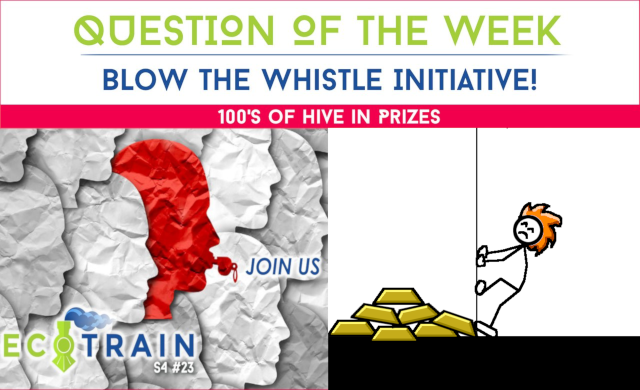 QUESTION OF THE WEEK

BLOW THE WHISTLE INITIATIVE!

100'S OF HIVE IN PRIZES

JOIN US

ECOTRAIN
S4 #23